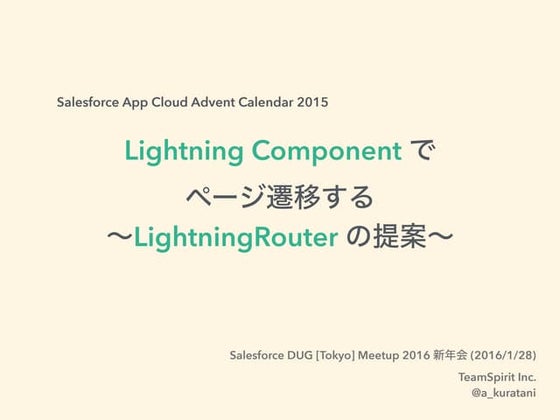 Salesforce App Cloud Advent Calendar 2015

Lightning Component で
ページ遷移する
〜LightningRouter の提案〜

Salesforce DUG [Tokyo] Meetup 2016 新年会 (2016/1/28)
TeamSpirit Inc.
@a_kuratani